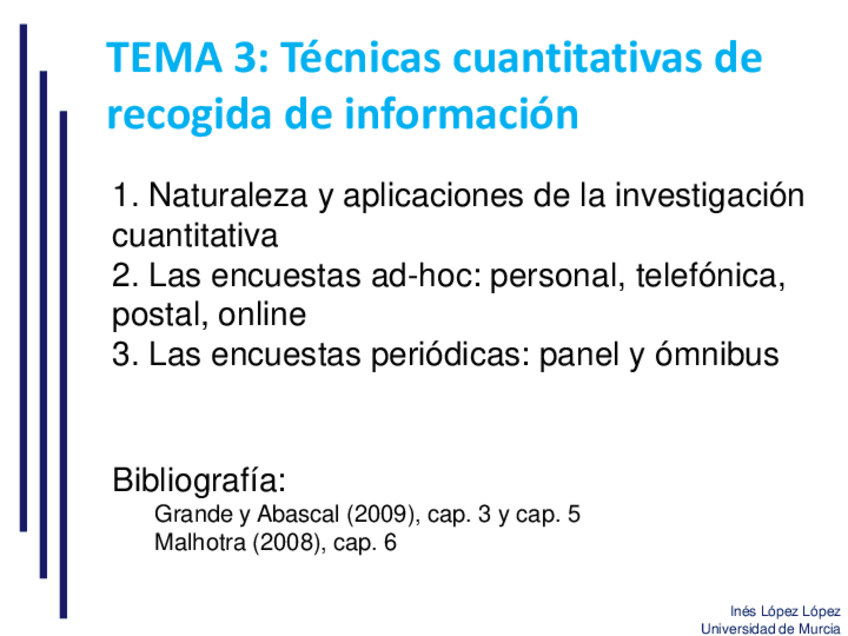 TEMA 3: Técnicas cuantitativas de recogida de información

1. Naturaleza y aplicaciones de la investigación cuantitativa
2. Las encuestas ad-hoc: personal, telefónica, postal, online
3. Las encuestas periódicas: panel y ómnibus

Bibliografía:
Grande y Abascal (2009), cap. 3 y cap. 5
Malhotra (2008), cap. 6

Inés López López
Universidad de Murcia